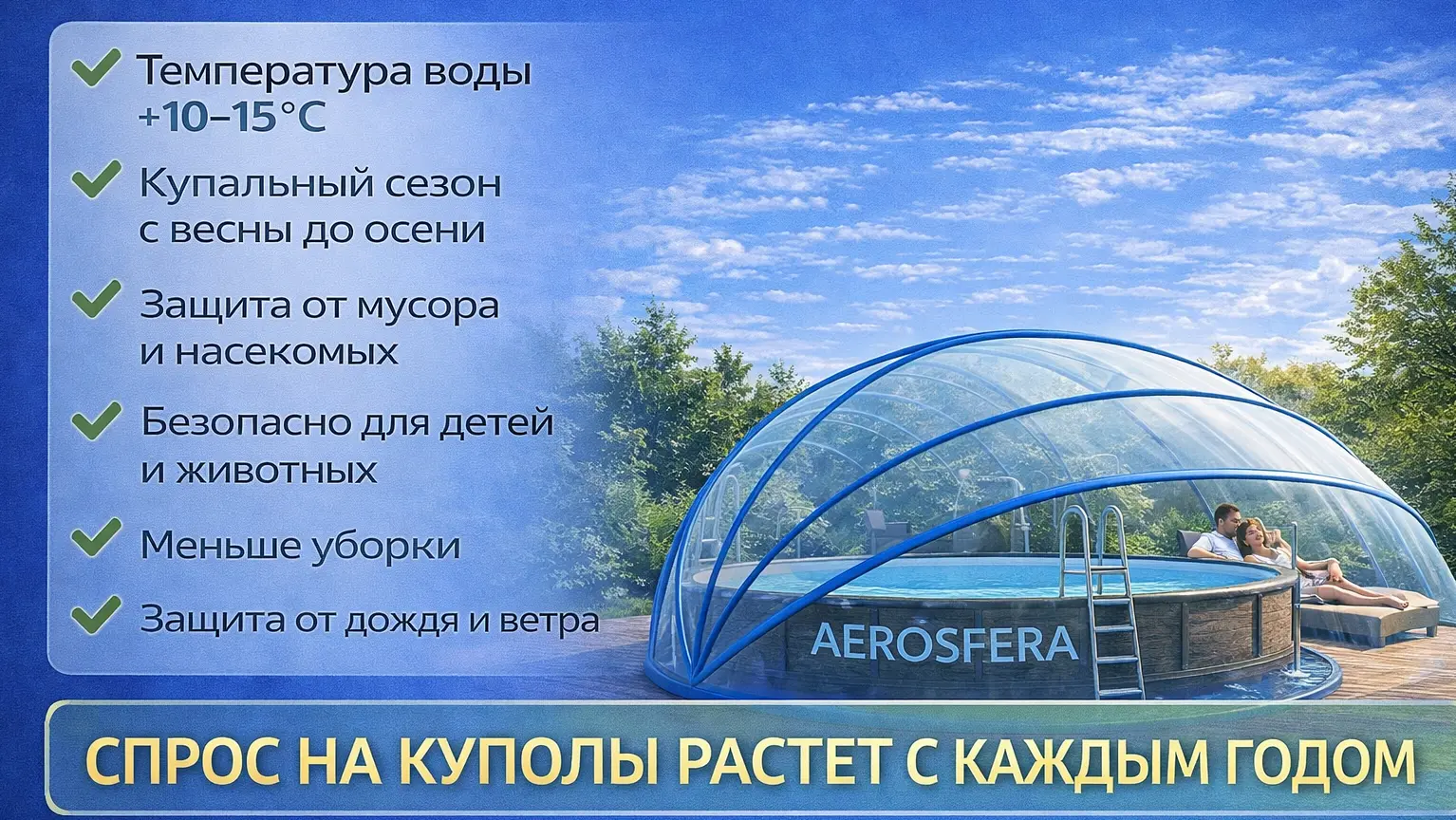 Температура воды +10–15°C

Купальный сезон с весны до осени

Защита от мусора и насекомых

Безопасно для детей и животных

Меньше уборки

Защита от дождя и ветра

AEROSFERA

СПРОС НА КУПОЛЫ РАСТЕТ С КАЖДЫМ ГОДОМ